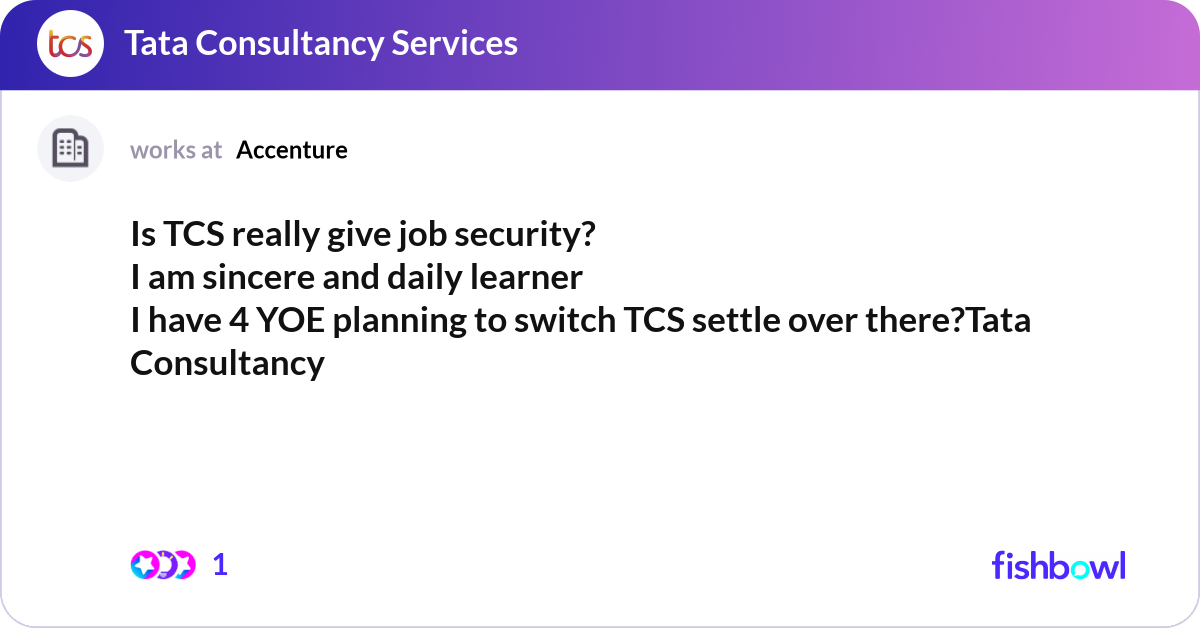 tcs Tata Consultancy Services

works at Accenture

Is TCS really give job security?
I am sincere and daily learner
I have 4 YOE planning to switch TCS settle over there?Tata Consultancy

1

fishbowl